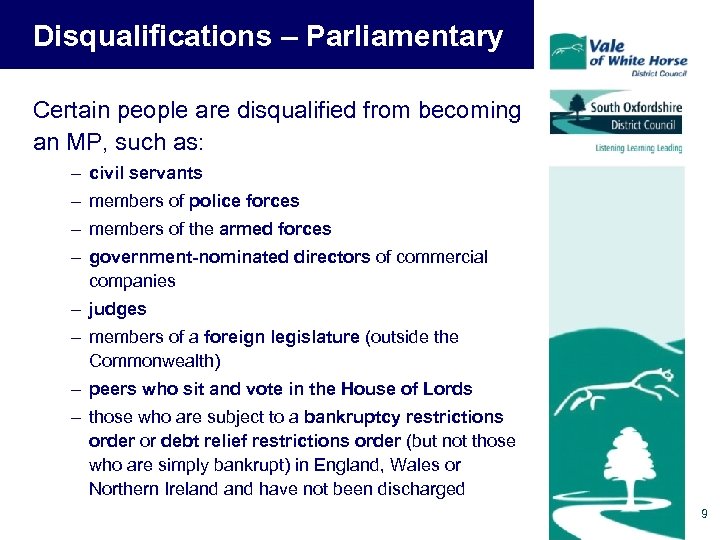 Disqualifications – Parliamentary

Vale of White Horse District Council

South Oxfordshire District Council

Listening Learning Leading

Certain people are disqualified from becoming an MP, such as:

– civil servants
– members of police forces
– members of the armed forces
– government-nominated directors of commercial companies
– judges
– members of a foreign legislature (outside the Commonwealth)
– peers who sit and vote in the House of Lords
– those who are subject to a bankruptcy restrictions order or debt relief restrictions order (but not those who are simply bankrupt) in England, Wales or Northern Ireland and have not been discharged

9